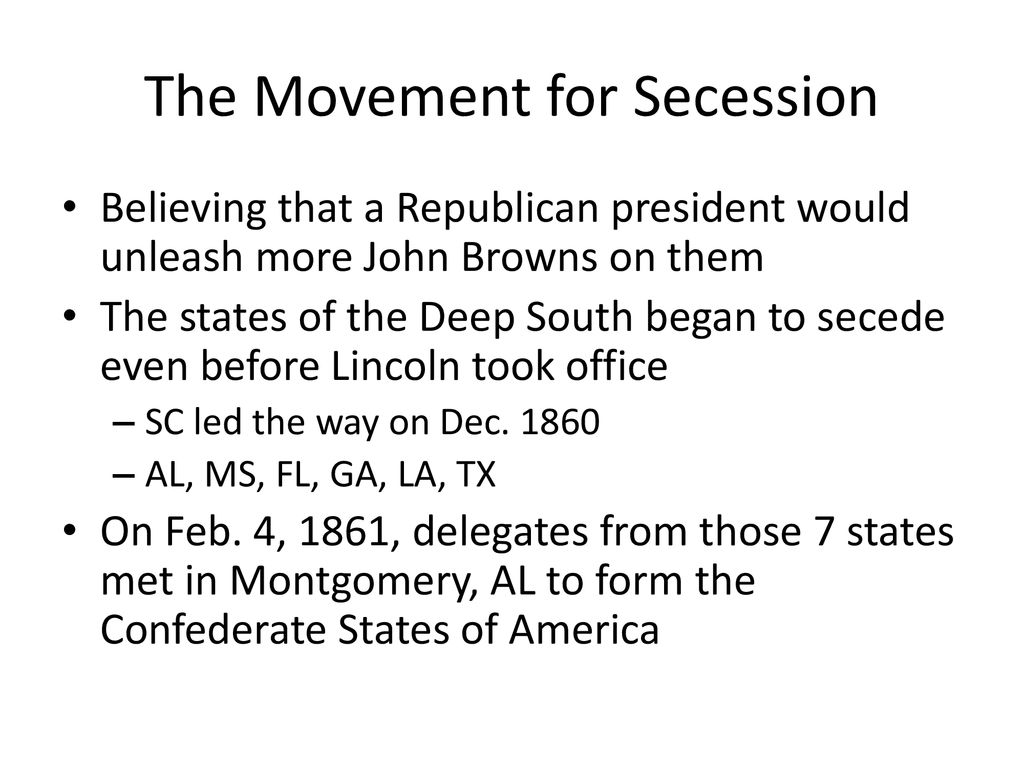 The Movement for Secession

• Believing that a Republican president would unleash more John Browns on them

• The states of the Deep South began to secede even before Lincoln took office

– SC led the way on Dec. 1860

– AL, MS, FL, GA, LA, TX

• On Feb. 4, 1861, delegates from those 7 states met in Montgomery, AL to form the Confederate States of America